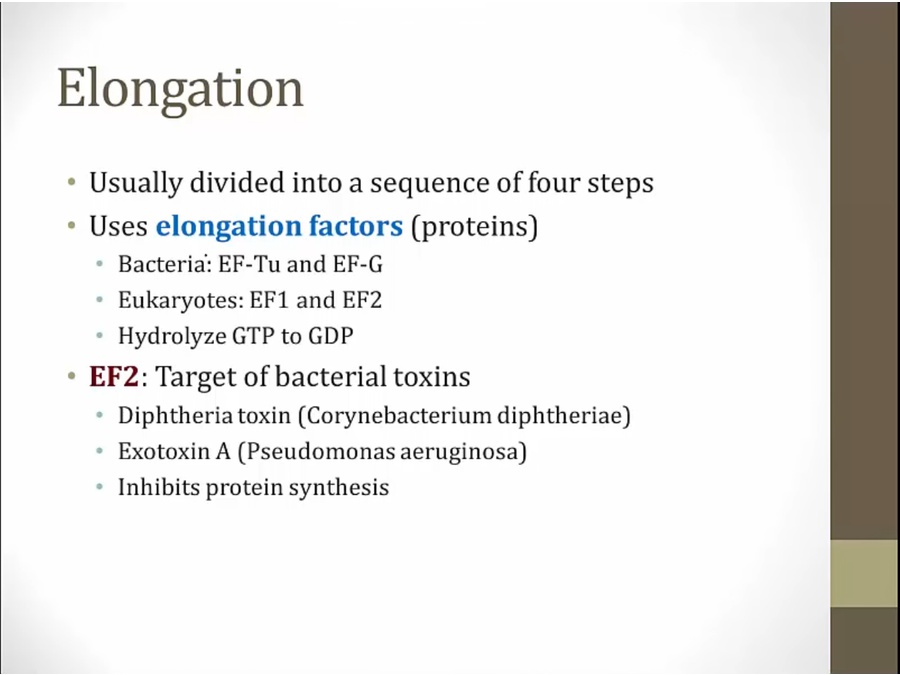 Elongation

• Usually divided into a sequence of four steps
• Uses elongation factors (proteins)
  • Bacteria: EF-Tu and EF-G
  • Eukaryotes: EF1 and EF2
  • Hydrolyze GTP to GDP
• EF2: Target of bacterial toxins
  • Diphtheria toxin (Corynebacterium diphtheriae)
  • Exotoxin A (Pseudomonas aeruginosa)
  • Inhibits protein synthesis